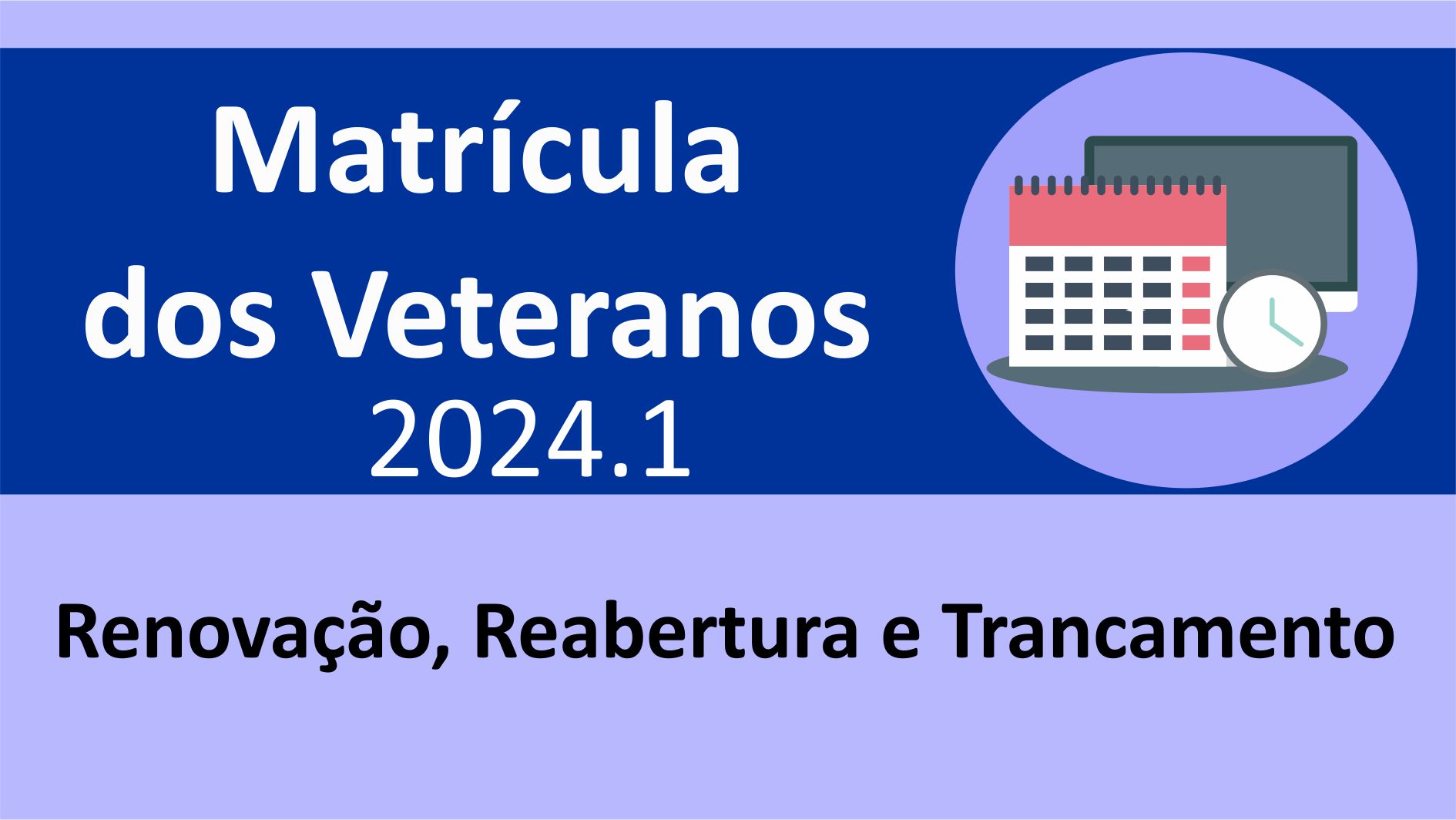 Matrícula
dos Veteranos
2024.1

Renovação, Reabertura e Trancamento